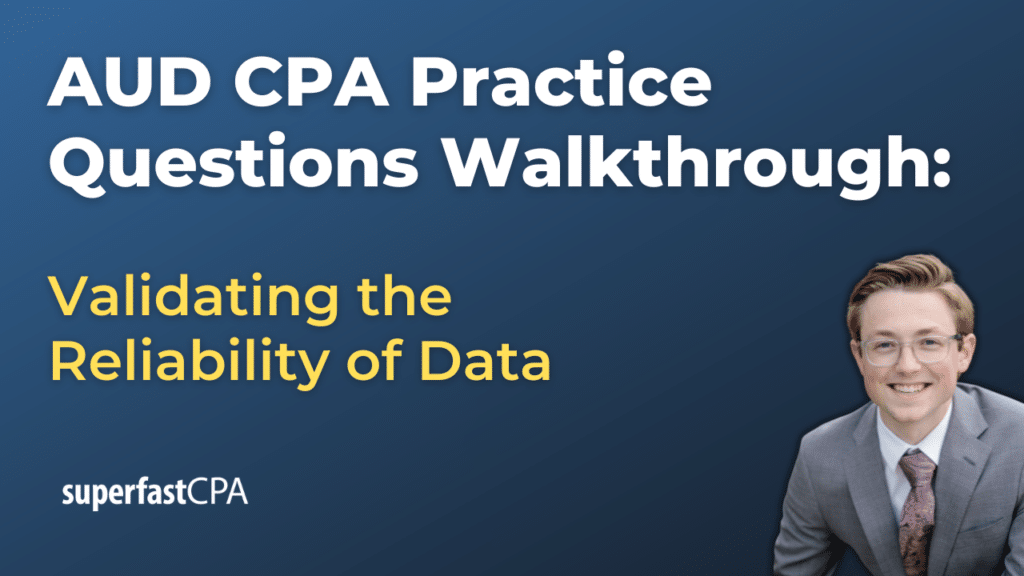 AUD CPA Practice Questions Walkthrough:

Validating the Reliability of Data

superfastCPA